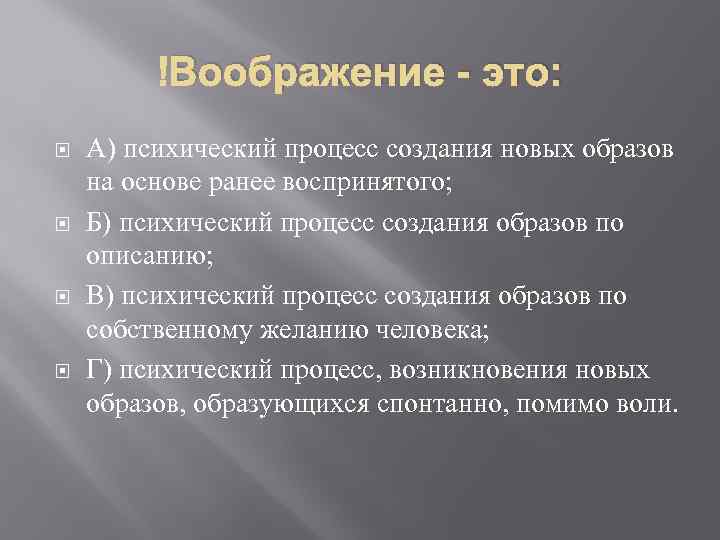 !Воображение - это:

А) психический процесс создания новых образов на основе ранее воспринятого;

Б) психический процесс создания образов по описанию;

В) психический процесс создания образов по собственному желанию человека;

Г) психический процесс, возникновения новых образов, образующихся спонтанно, помимо воли.